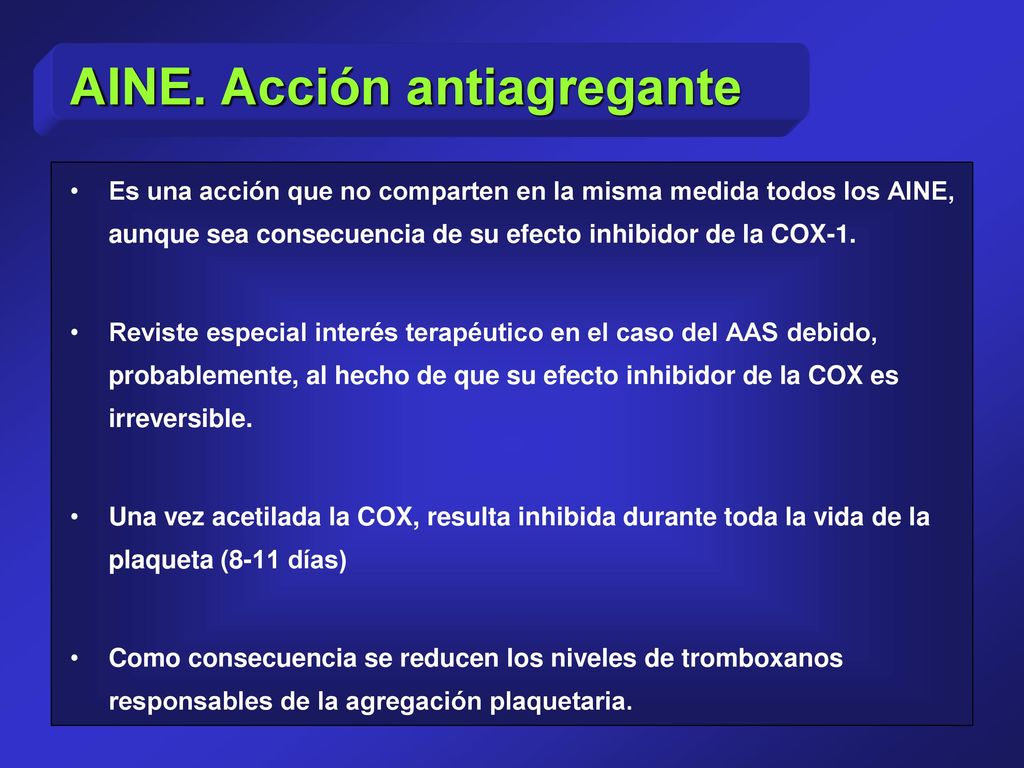 AINE. Acción antiagregante

• Es una acción que no comparten en la misma medida todos los AINE, aunque sea consecuencia de su efecto inhibidor de la COX-1.

• Reviste especial interés terapéutico en el caso del AAS debido, probablemente, al hecho de que su efecto inhibidor de la COX es irreversible.

• Una vez acetilada la COX, resulta inhibida durante toda la vida de la plaqueta (8-11 días)

• Como consecuencia se reducen los niveles de tromboxanos responsables de la agregación plaquetaria.